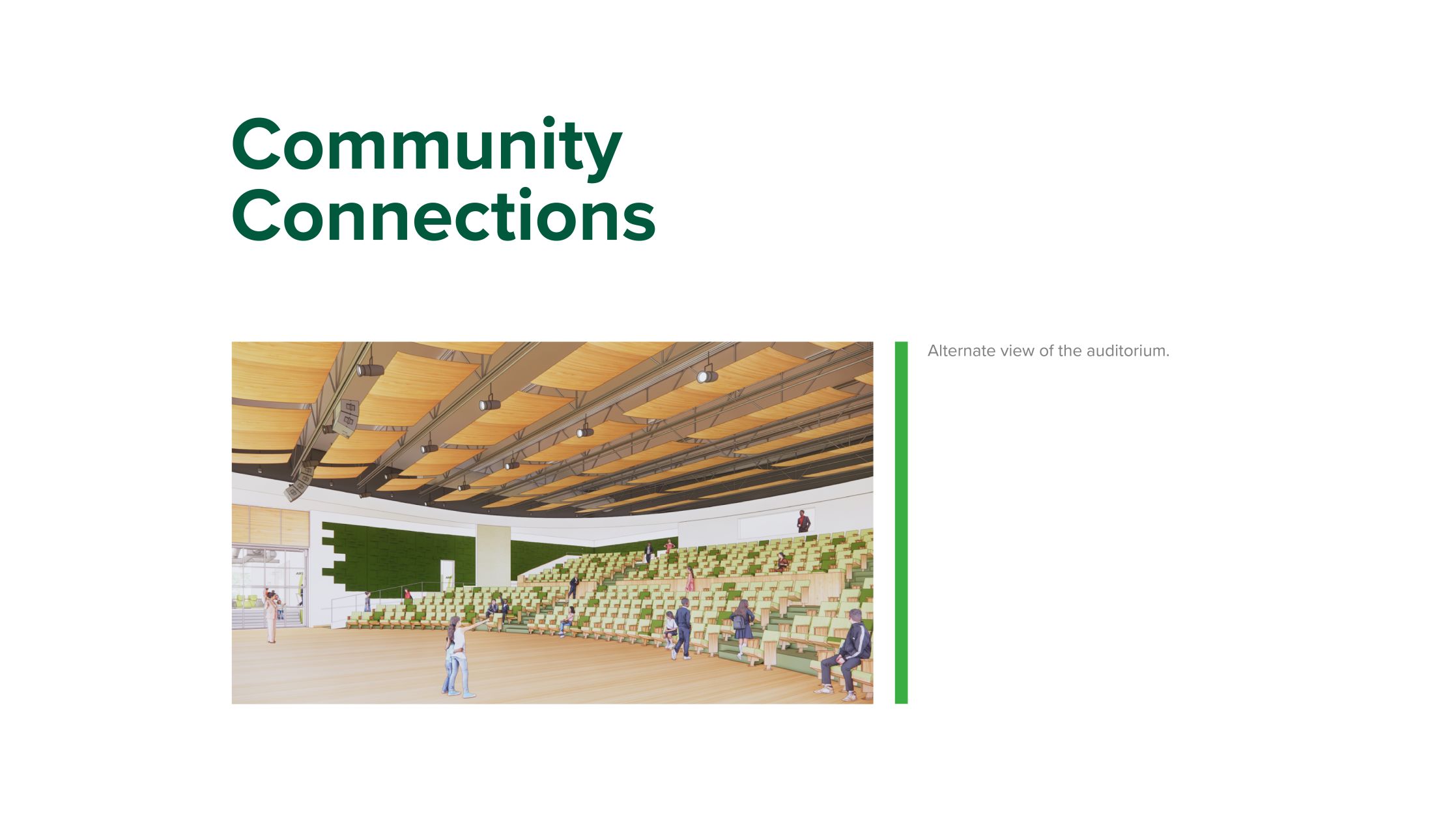 Community Connections

Alternate view of the auditorium.